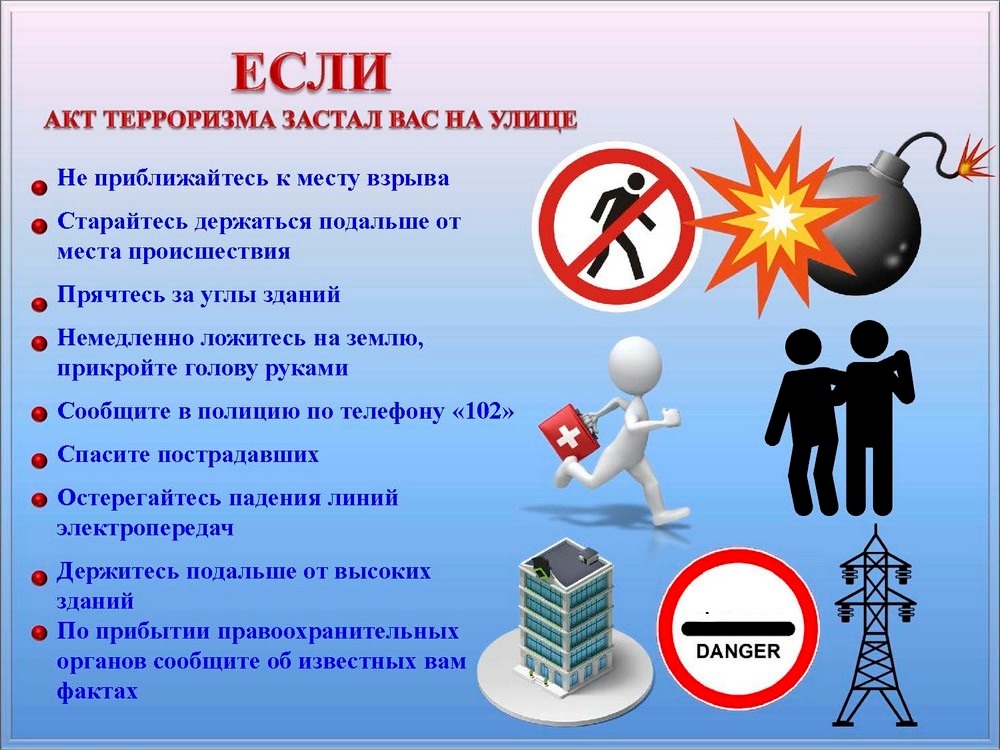 ЕСЛИ
АКТ ТЕРРОРИЗМА ЗАСТАЛ ВАС НА УЛИЦЕ

Не приближайтесь к месту взрыва

Старайтесь держаться подальше от места происшествия

Прячтесь за углы зданий

Немедленно ложитесь на землю, прикройте голову руками

Сообщите в полицию по телефону «102»

Спасите пострадавших

Остерегайтесь падения линий электропередач

Держитесь подальше от высоких зданий

По прибытии правоохранительных органов сообщите об известных вам фактах

DANGER